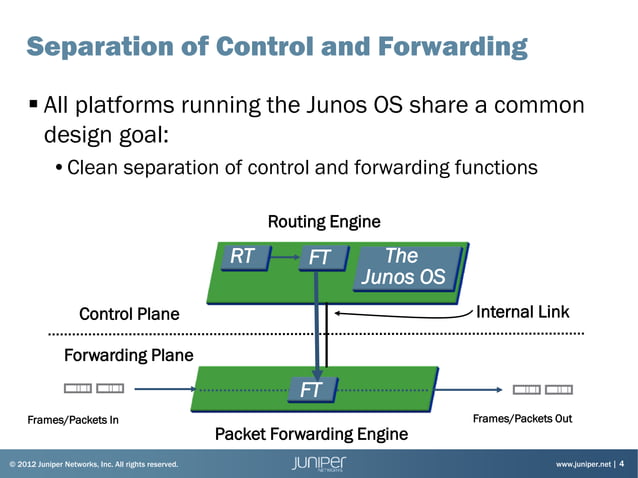 Separation of Control and Forwarding

▪ All platforms running the Junos OS share a common design goal:

• Clean separation of control and forwarding functions

Routing Engine

RT

FT

The Junos OS

Control Plane

Internal Link

Forwarding Plane

FT

Frames/Packets In

Frames/Packets Out

Packet Forwarding Engine

© 2012 Juniper Networks, Inc. All rights reserved.

JUNIPER NETWORKS

www.juniper.net | 4